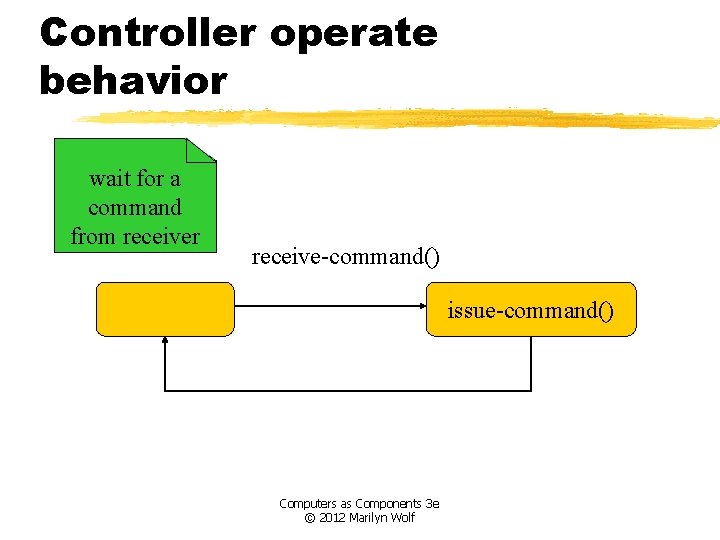 Controller operate behavior

wait for a command from receiver

receive-command()

issue-command()

Computers as Components 3e
© 2012 Marilyn Wolf